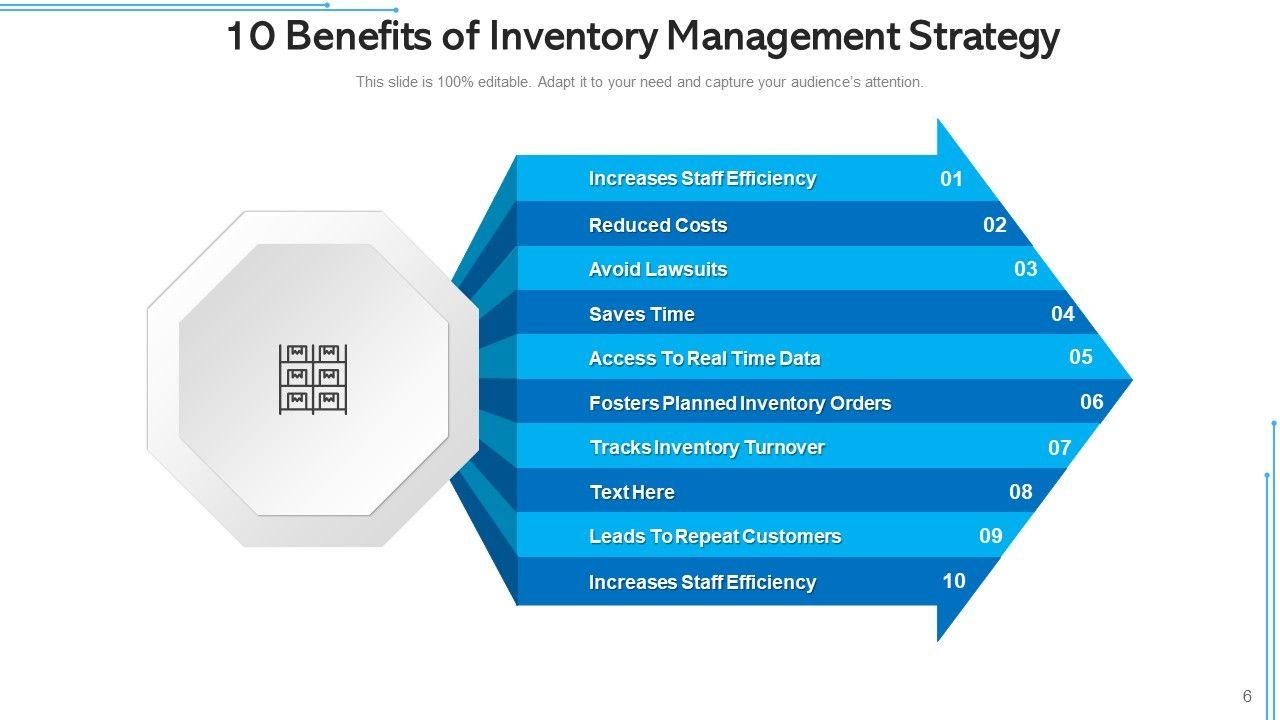 10 Benefits of Inventory Management Strategy

This slide is 100% editable. Adapt it to your need and capture your audience's attention.

Increases Staff Efficiency 01

Reduced Costs 02

Avoid Lawsuits 03

Saves Time 04

Access To Real Time Data 05

Fosters Planned Inventory Orders 06

Tracks Inventory Turnover 07

Text Here 08

Leads To Repeat Customers 09

Increases Staff Efficiency 10

6